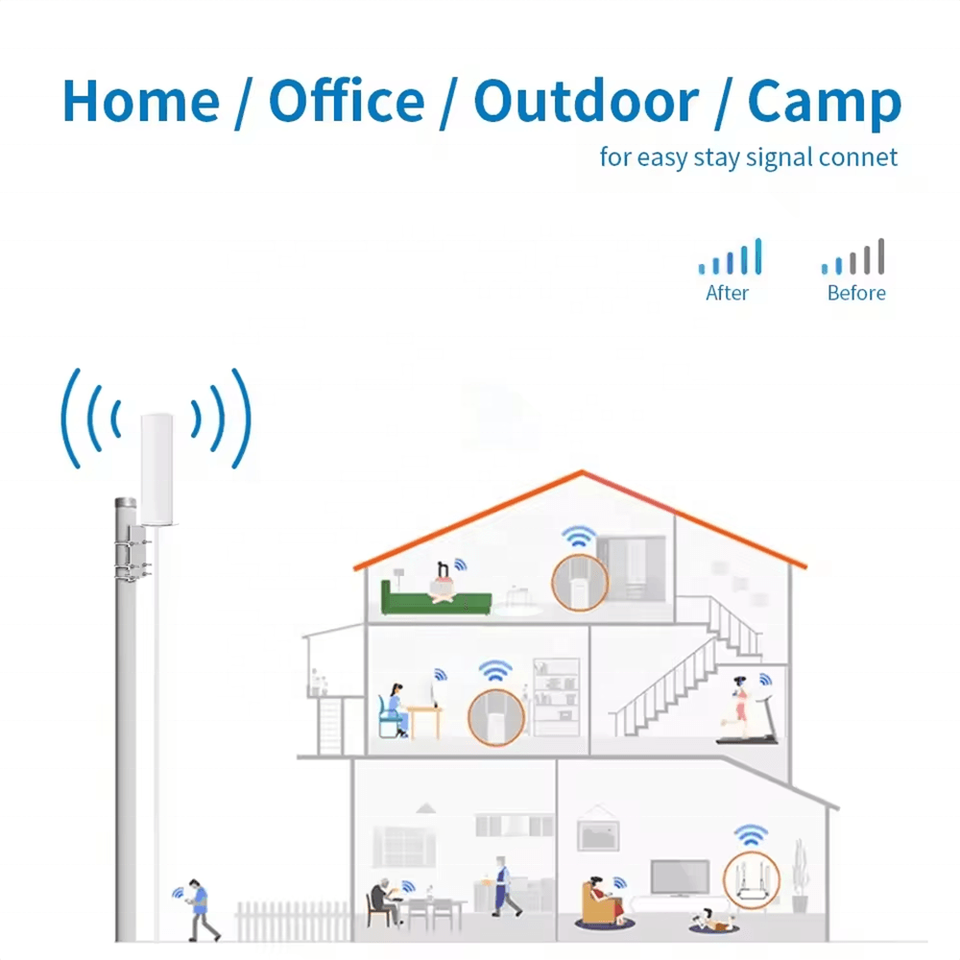 Home / Office / Outdoor / Camp
for easy stay signal connet

After
Before